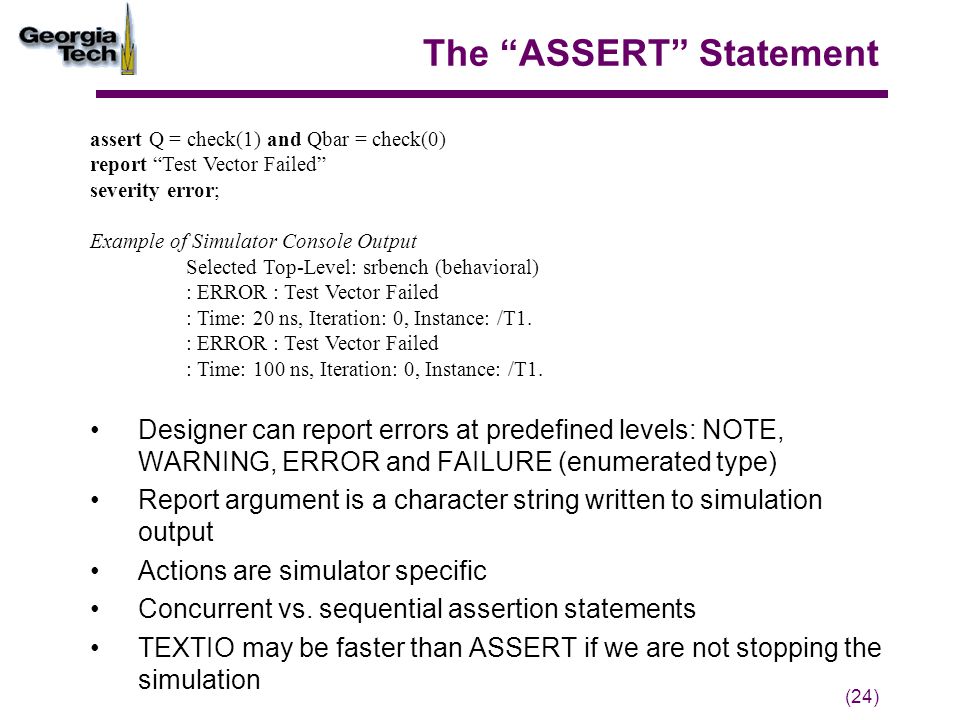 Georgia Tech

The “ASSERT” Statement

assert Q = check(1) and Qbar = check(0)
report “Test Vector Failed”
severity error;

Example of Simulator Console Output
Selected Top-Level: srbench (behavioral)
: ERROR : Test Vector Failed
: Time: 20 ns, Iteration: 0, Instance: /T1.
: ERROR : Test Vector Failed
: Time: 100 ns, Iteration: 0, Instance: /T1.

• Designer can report errors at predefined levels: NOTE, WARNING, ERROR and FAILURE (enumerated type)
• Report argument is a character string written to simulation output
• Actions are simulator specific
• Concurrent vs. sequential assertion statements
• TEXTIO may be faster than ASSERT if we are not stopping the simulation

(24)